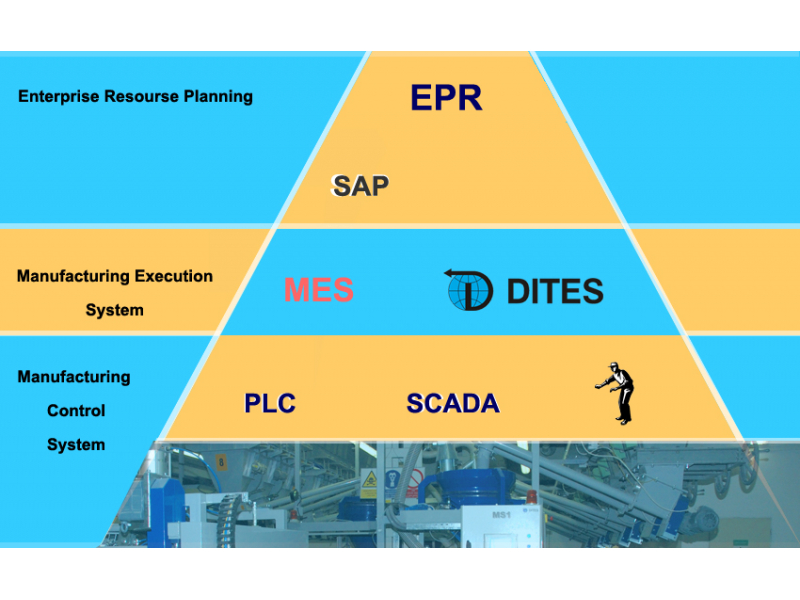 Enterprise Resourse Planning

EPR

SAP

Manufacturing Execution System

MES

DITES

Manufacturing Control System

PLC

SCADA

8

MS1